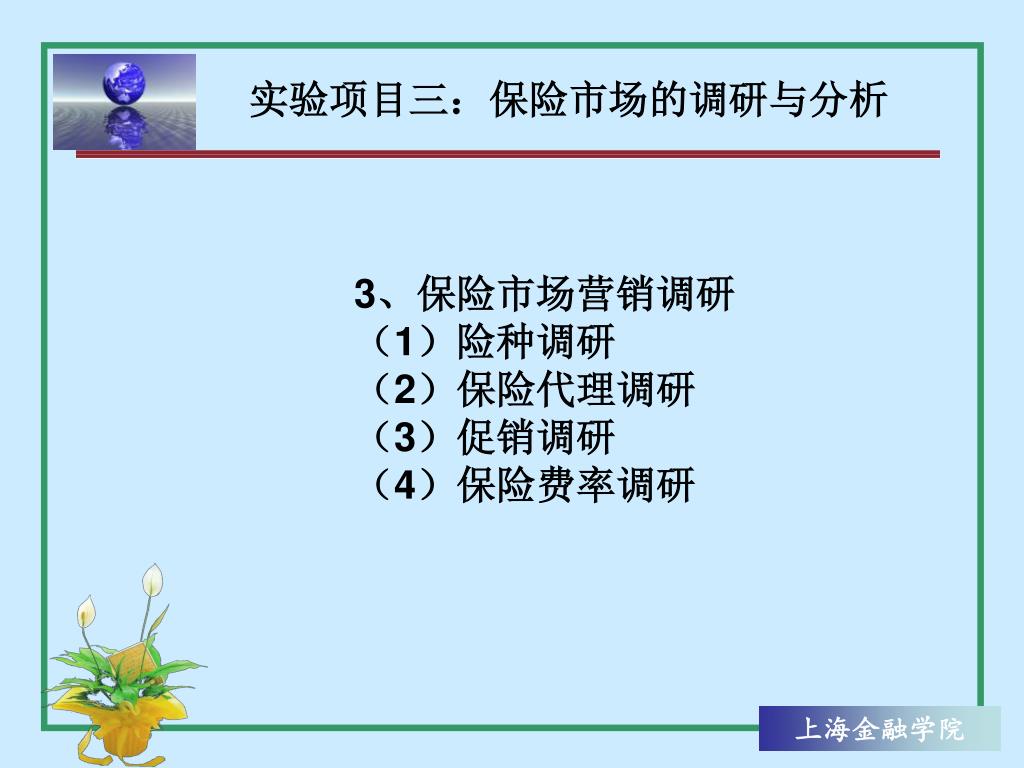 实验项目三：保险市场的调研与分析

3、保险市场营销调研
（1）险种调研
（2）保险代理调研
（3）促销调研
（4）保险费率调研

上海金融学院